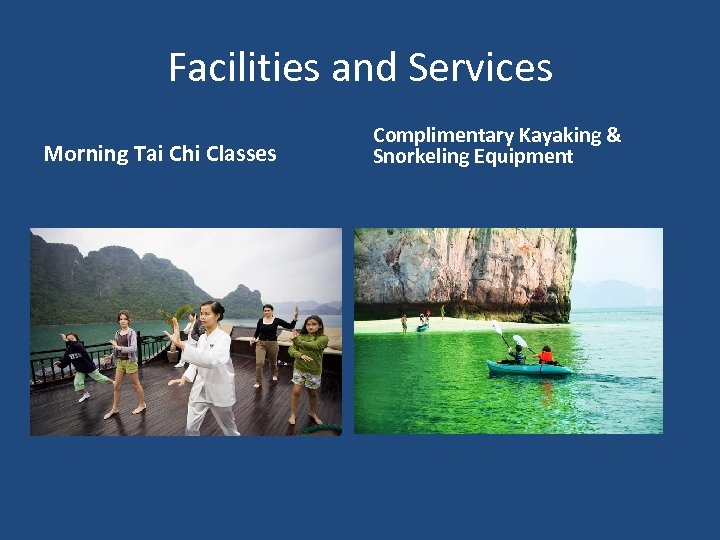 Facilities and Services

Morning Tai Chi Classes

Complimentary Kayaking & Snorkeling Equipment